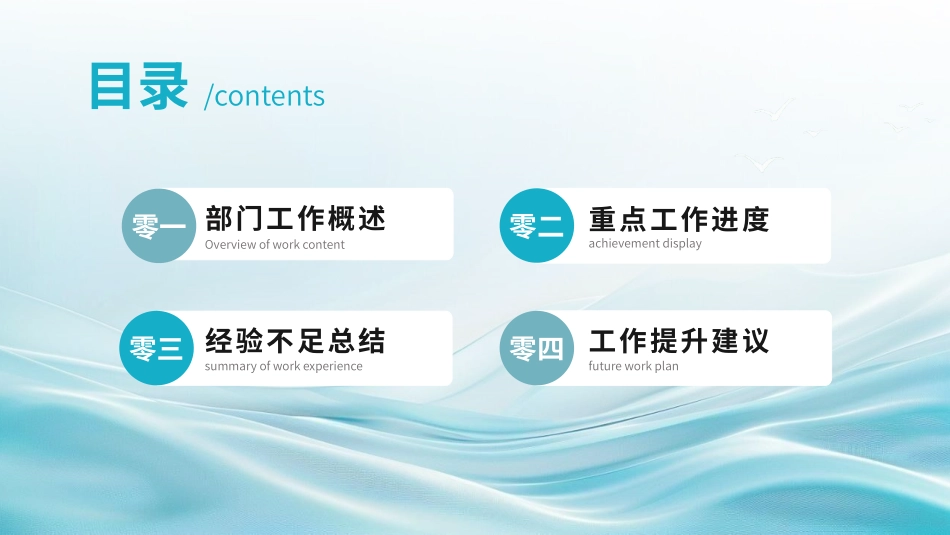 目录 /contents

零一 部门工作概述
Overview of work content

零二 重点工作进度
achievement display

零三 经验不足总结
summary of work experience

零四 工作提升建议
future work plan